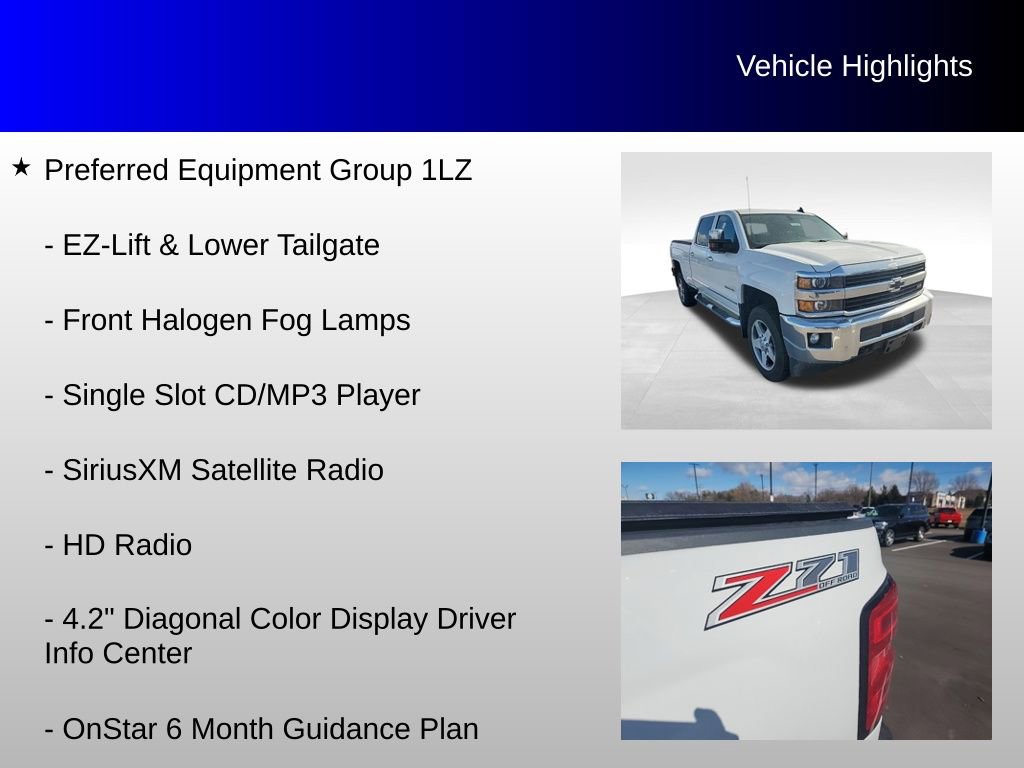 Vehicle Highlights

★ Preferred Equipment Group 1LZ

- EZ-Lift & Lower Tailgate

- Front Halogen Fog Lamps

- Single Slot CD/MP3 Player

- SiriusXM Satellite Radio

- HD Radio

- 4.2" Diagonal Color Display Driver Info Center

- OnStar 6 Month Guidance Plan

Z71 OFF ROAD